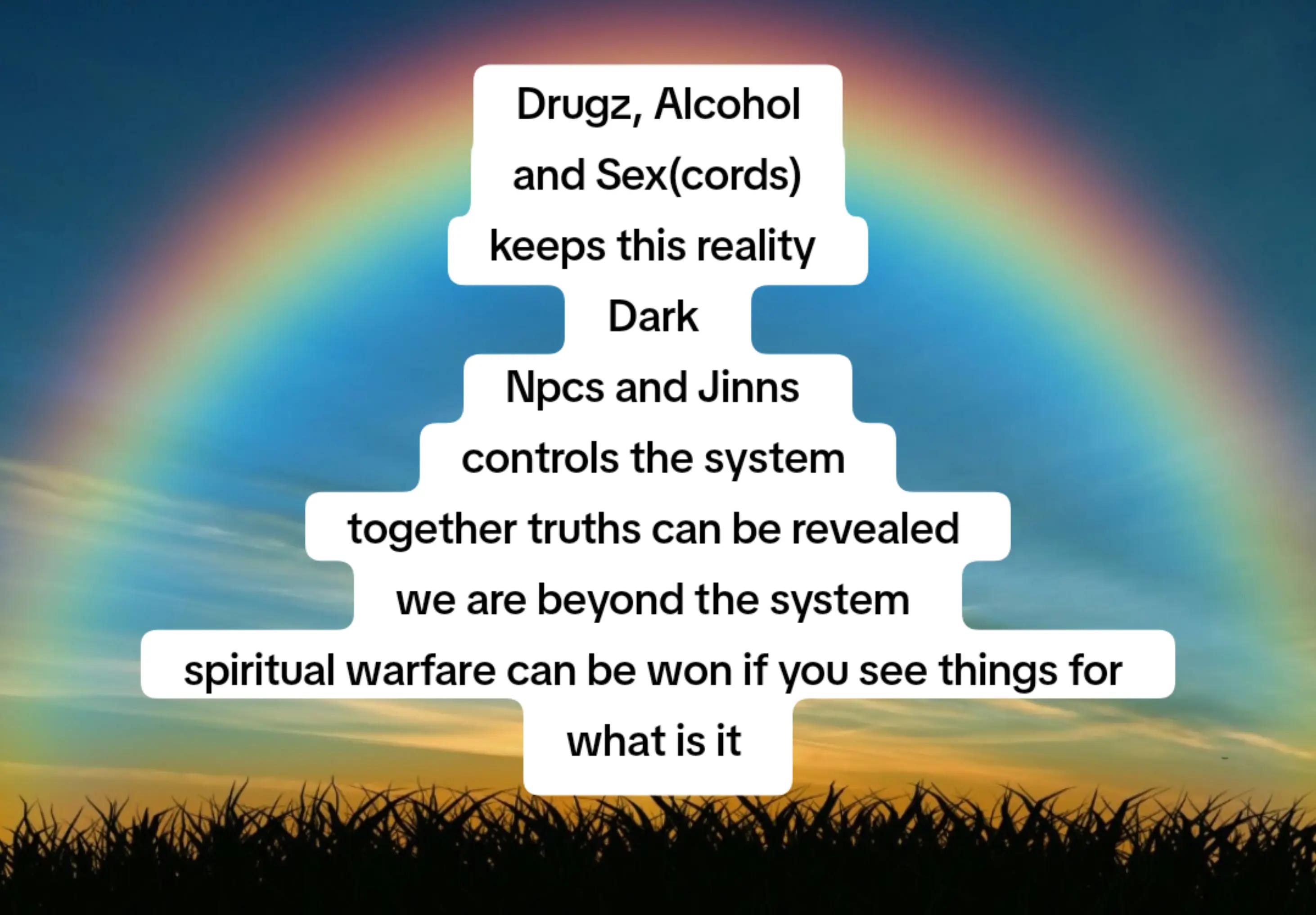 Drugz, Alcohol
and Sex(cords)
keeps this reality
Dark
Npcs and Jinns
controls the system
together truths can be revealed
we are beyond the system
spiritual warfare can be won if you see things for
what is it